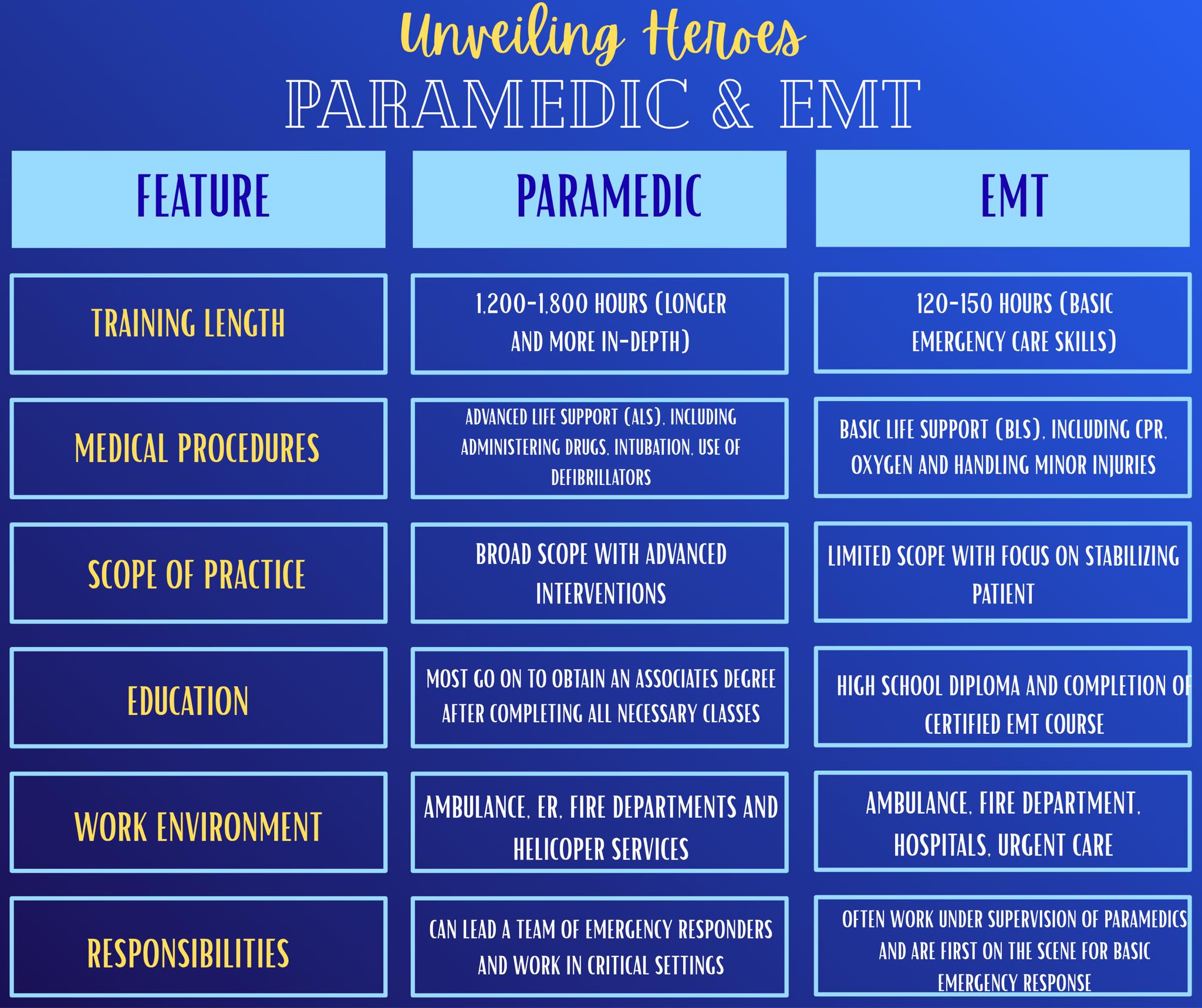 Unveiling Heroes
PARAMEDIC & EMT

| FEATURE | PARAMEDIC | EMT |
|---|---|---|
| TRAINING LENGTH | 1,200-1,800 HOURS (LONGER AND MORE IN-DEPTH) | 120-150 HOURS (BASIC EMERGENCY CARE SKILLS) |
| MEDICAL PROCEDURES | ADVANCED LIFE SUPPORT (ALS), INCLUDING ADMINISTERING DRUGS, INTUBATION, USE OF DEFIBRILLATORS | BASIC LIFE SUPPORT (BLS), INCLUDING CPR, OXYGEN AND HANDLING MINOR INJURIES |
| SCOPE OF PRACTICE | BROAD SCOPE WITH ADVANCED INTERVENTIONS | LIMITED SCOPE WITH FOCUS ON STABILIZING PATIENT |
| EDUCATION | MOST GO ON TO OBTAIN AN ASSOCIATES DEGREE AFTER COMPLETING ALL NECESSARY CLASSES | HIGH SCHOOL DIPLOMA AND COMPLETION OF CERTIFIED EMT COURSE |
| WORK ENVIRONMENT | AMBULANCE, ER, FIRE DEPARTMENTS AND HELICOPER SERVICES | AMBULANCE, FIRE DEPARTMENT, HOSPITALS, URGENT CARE |
| RESPONSIBILITIES | CAN LEAD A TEAM OF EMERGENCY RESPONDERS AND WORK IN CRITICAL SETTINGS | OFTEN WORK UNDER SUPERVISION OF PARAMEDICS AND ARE FIRST ON THE SCENE FOR BASIC EMERGENCY RESPONSE |